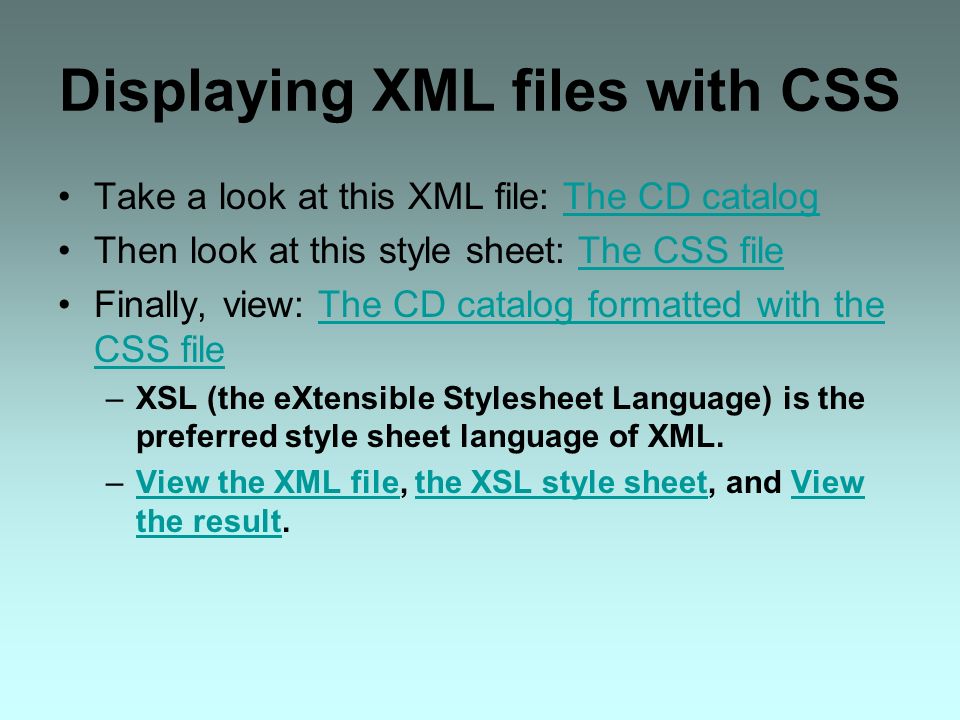 Displaying XML files with CSS

• Take a look at this XML file: The CD catalog
• Then look at this style sheet: The CSS file
• Finally, view: The CD catalog formatted with the CSS file
– XSL (the eXtensible Stylesheet Language) is the preferred style sheet language of XML.
– View the XML file, the XSL style sheet, and View the result.